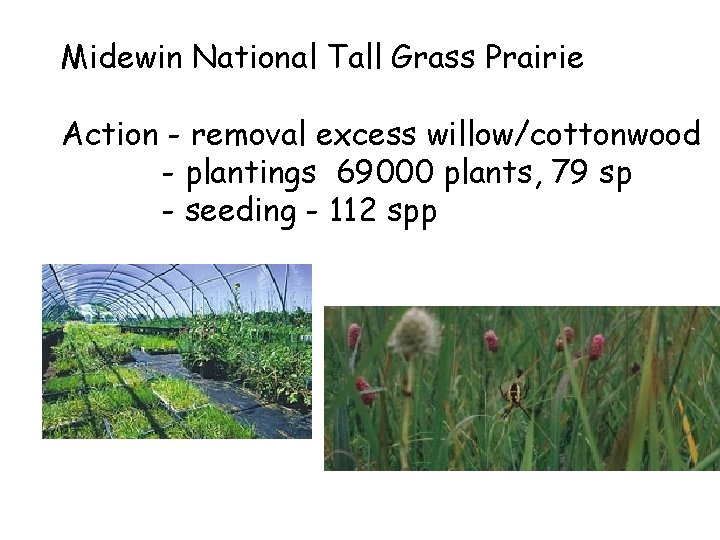 Midewin National Tall Grass Prairie

Action - removal excess willow/cottonwood
- plantings 69000 plants, 79 sp
- seeding - 112 spp